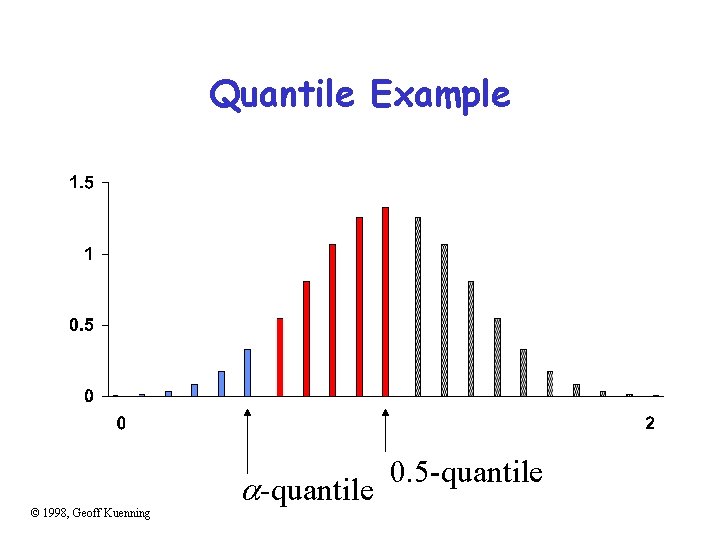 Quantile Example

1.5
1
0.5
0

0
2

$\alpha$-quantile
0.5-quantile

© 1998, Geoff Kuenning